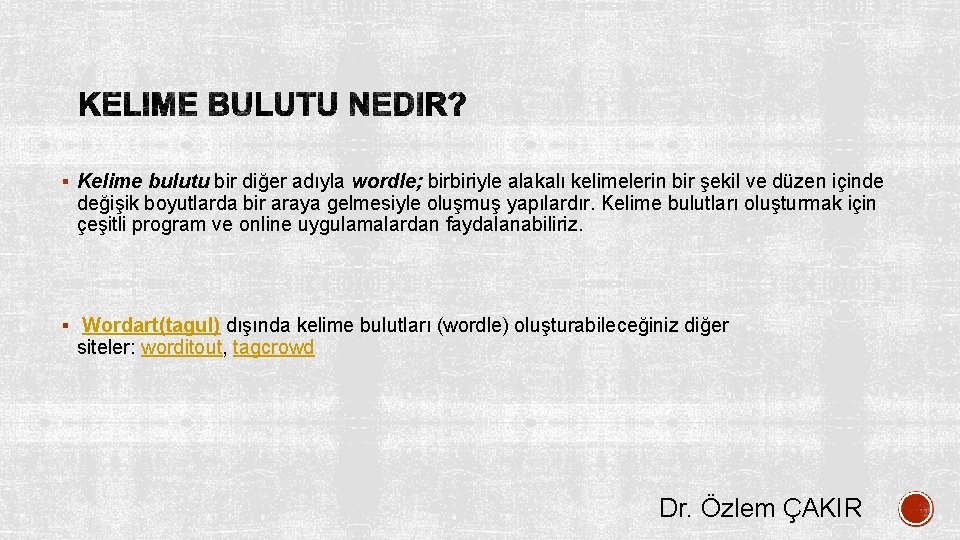 KELIME BULUTU NEDIR?

▪ Kelime bulutu bir diğer adıyla wordle; birbiriyle alakalı kelimelerin bir şekil ve düzen içinde değişik boyutlarda bir araya gelmesiyle oluşmuş yapılardır. Kelime bulutları oluşturmak için çeşitli program ve online uygulamalardan faydalanabiliriz.

▪ Wordart(tagul) dışında kelime bulutları (wordle) oluşturabileceğiniz diğer siteler: worditout, tagcrowd

Dr. Özlem ÇAKIR